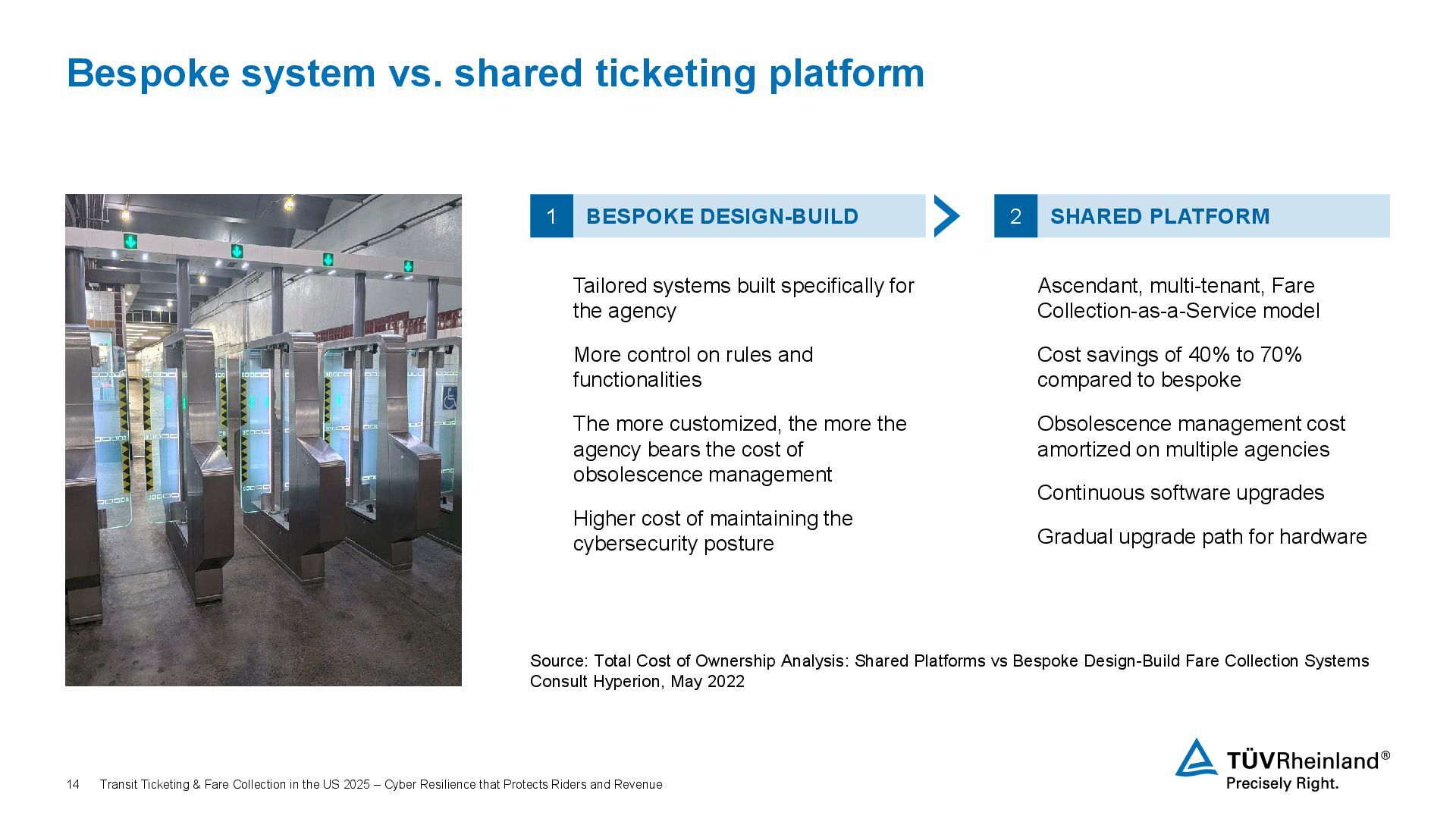 Bespoke system vs. shared ticketing platform

1 BESPOKE DESIGN-BUILD

Tailored systems built specifically for the agency

More control on rules and functionalities

The more customized, the more the agency bears the cost of obsolescence management

Higher cost of maintaining the cybersecurity posture

2 SHARED PLATFORM

Ascendant, multi-tenant, Fare Collection-as-a-Service model

Cost savings of 40% to 70% compared to bespoke

Obsolescence management cost amortized on multiple agencies

Continuous software upgrades

Gradual upgrade path for hardware

Source: Total Cost of Ownership Analysis: Shared Platforms vs Bespoke Design-Build Fare Collection Systems
Consult Hyperion, May 2022

14 Transit Ticketing & Fare Collection in the US 2025 – Cyber Resilience that Protects Riders and Revenue

TÜVRheinland®
Precisely Right.